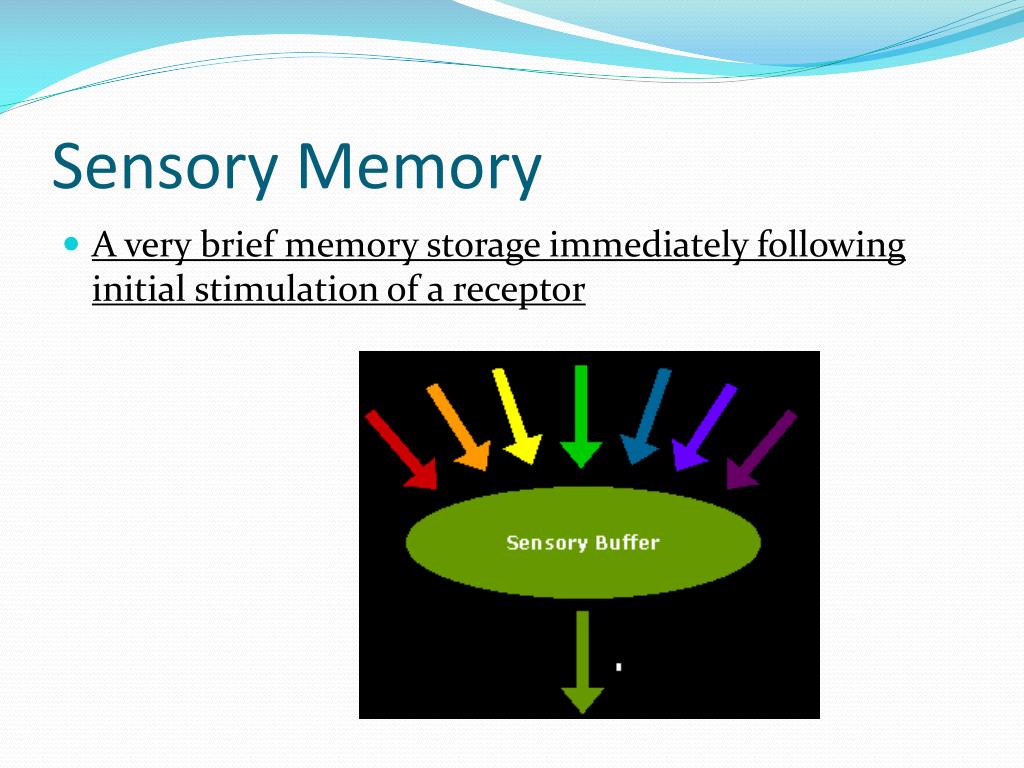 Sensory Memory

A very brief memory storage immediately following initial stimulation of a receptor

Sensory Buffer